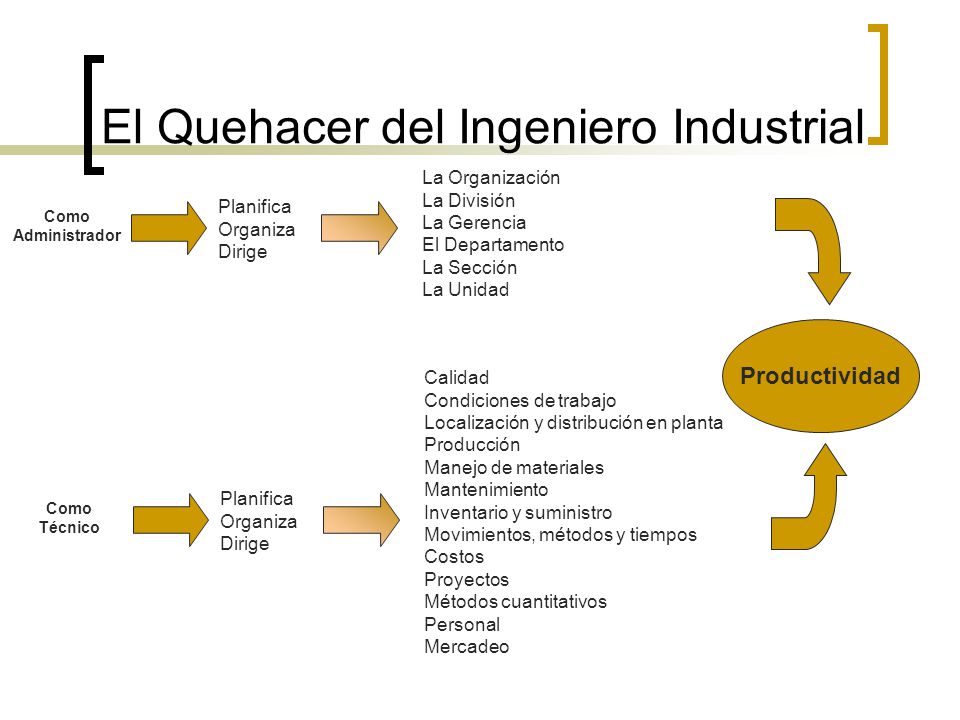 El Quehacer del Ingeniero Industrial

Como Administrador

Planifica
Organiza
Dirige

La Organización
La División
La Gerencia
El Departamento
La Sección
La Unidad

Productividad

Como Técnico

Planifica
Organiza
Dirige

Calidad
Condiciones de trabajo
Localización y distribución en planta
Producción
Manejo de materiales
Mantenimiento
Inventario y suministro
Movimientos, métodos y tiempos
Costos
Proyectos
Métodos cuantitativos
Personal
Mercadeo